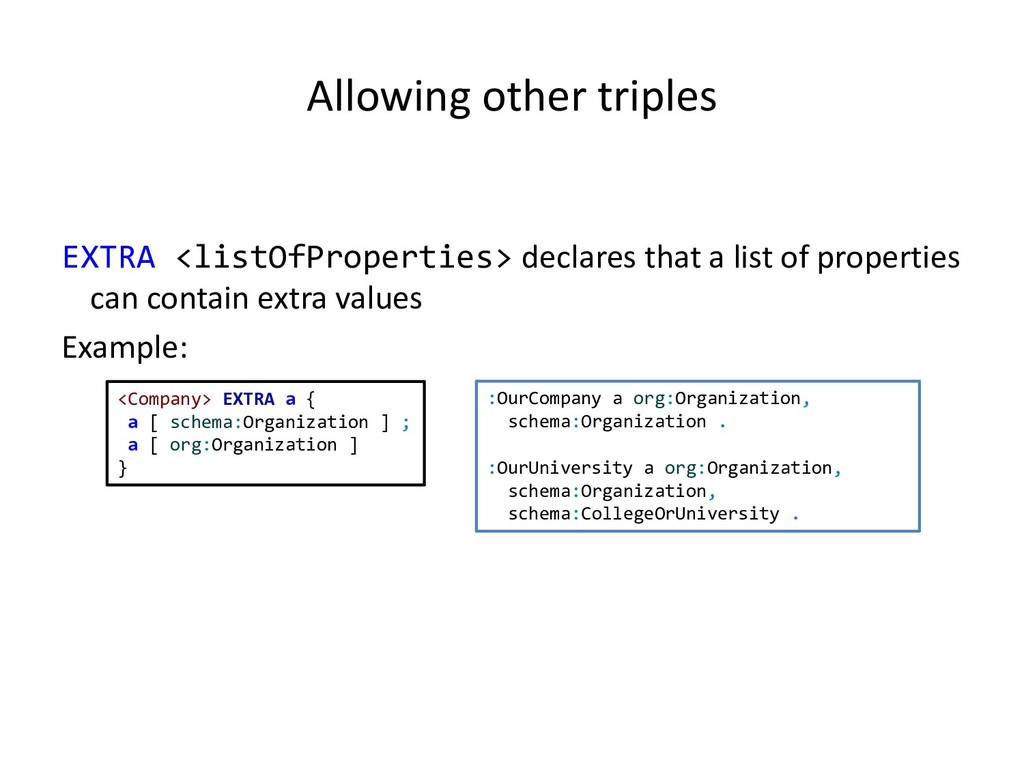 Allowing other triples

EXTRA <listOfProperties> declares that a list of properties can contain extra values

Example:

<Company> EXTRA a {
 a [ schema:Organization ] ;
 a [ org:Organization ]
}

:OurCompany a org:Organization,
  schema:Organization .

:OurUniversity a org:Organization,
  schema:Organization,
  schema:CollegeOrUniversity .